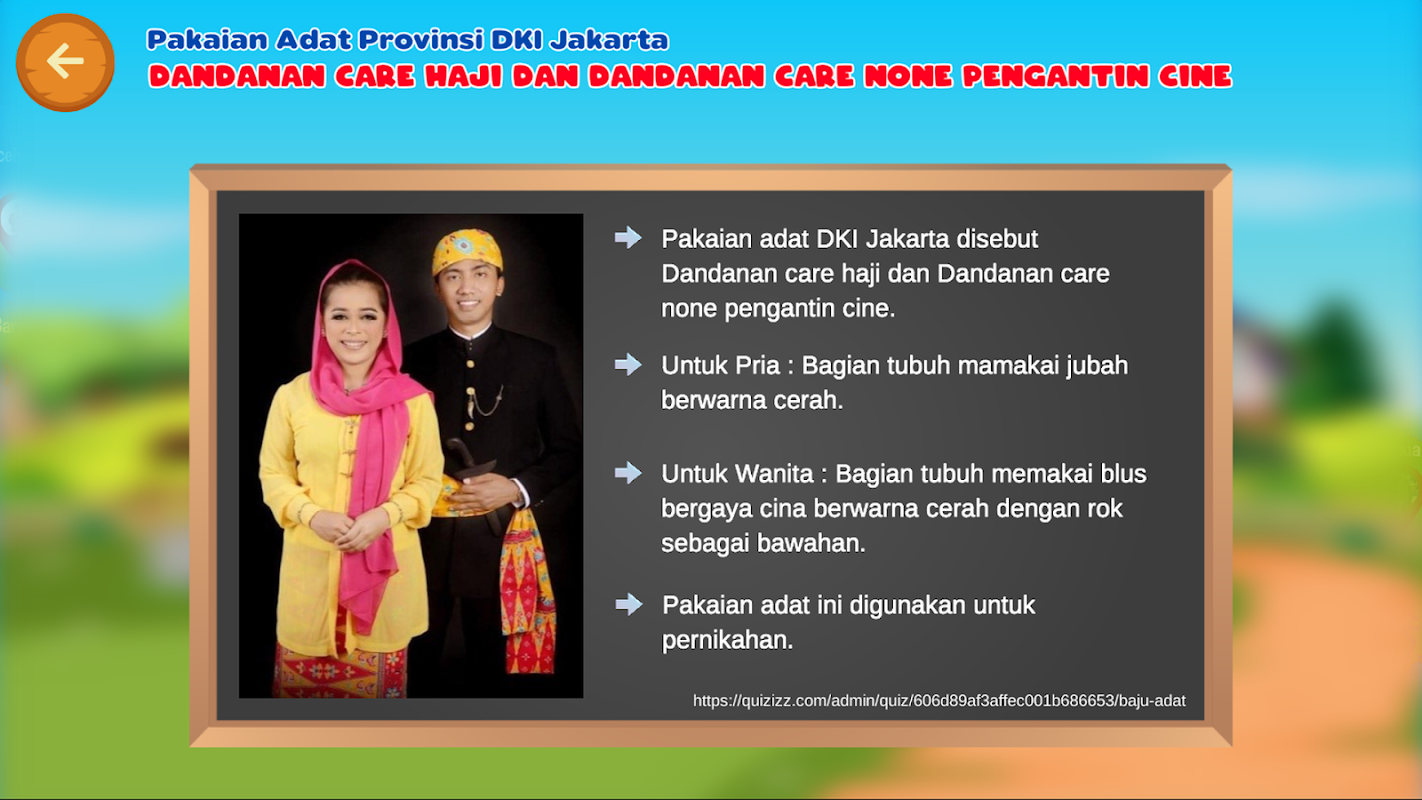 Pakaian Adat Provinsi DKI Jakarta
DANDANAN CARE HAJI DAN DANDANAN CARE NONE PENGANTIN CINE

Pakaian adat DKI Jakarta disebut Dandanan care haji dan Dandanan care none pengantin cine.

Untuk Pria : Bagian tubuh mamakai jubah berwarna cerah.

Untuk Wanita : Bagian tubuh memakai blus bergaya cina berwarna cerah dengan rok sebagai bawahan.

Pakaian adat ini digunakan untuk pernikahan.

https://quizizz.com/admin/quiz/606d89af3affec001b686653/baju-adat